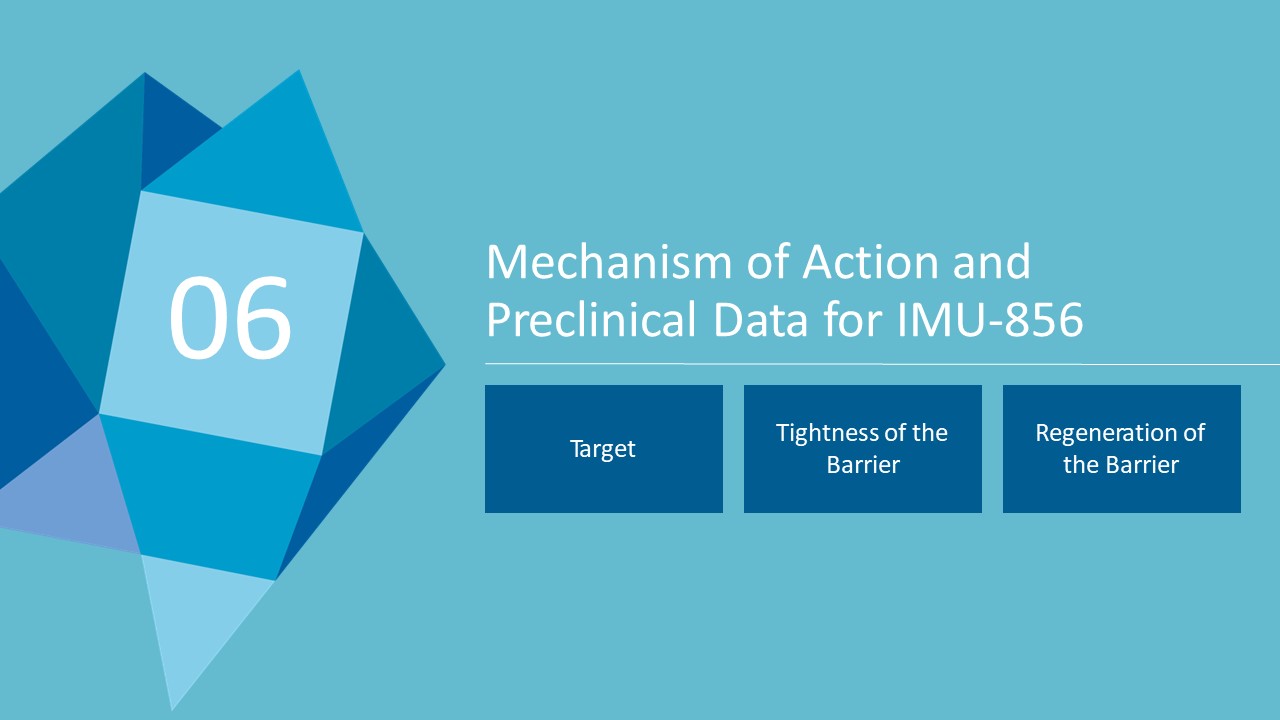 06

Mechanism of Action and Preclinical Data for IMU-856

Target

Tightness of the Barrier

Regeneration of the Barrier